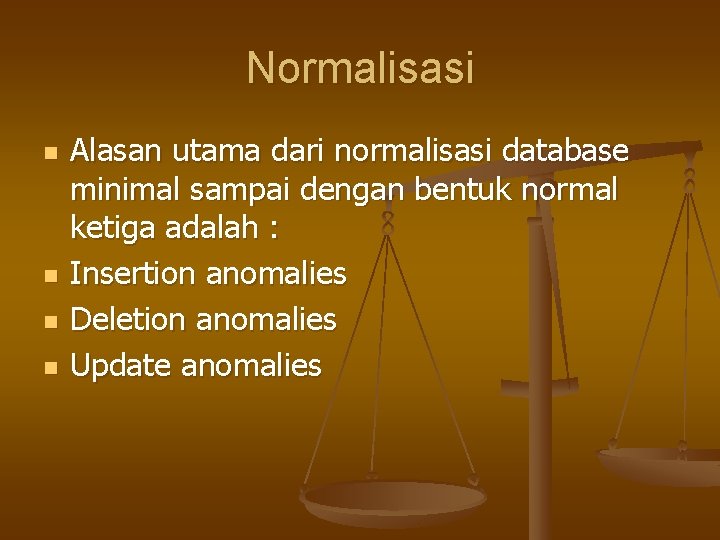 Normalisasi

- Alasan utama dari normalisasi database minimal sampai dengan bentuk normal ketiga adalah :
- Insertion anomalies
- Deletion anomalies
- Update anomalies